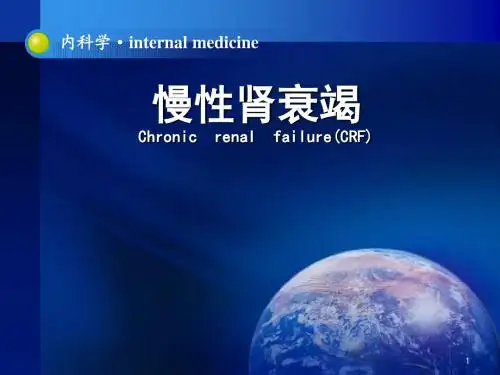 内科学 • internal medicine

慢性肾衰竭

Chronic renal failure(CRF)

1